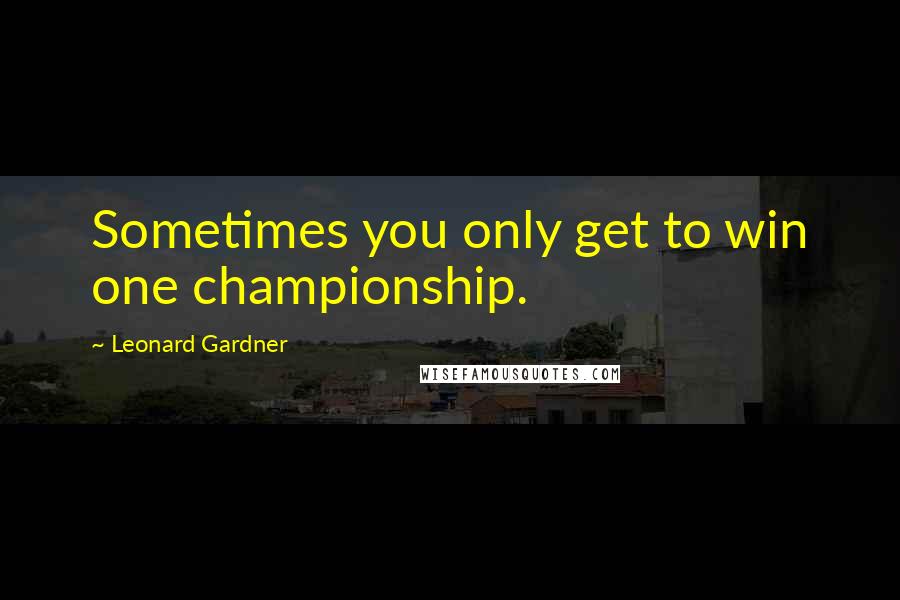 Sometimes you only get to win one championship.

~ Leonard Gardner

WISEFAMOUSQUOTES.COM